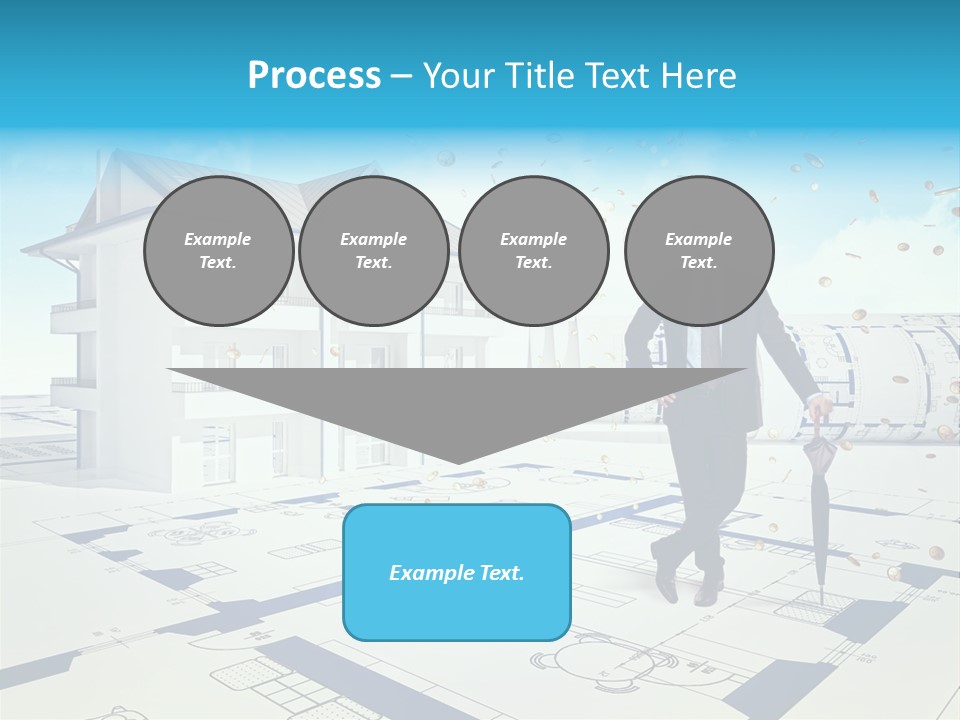 Process – Your Title Text Here

Example Text.

Example Text.

Example Text.

Example Text.

Example Text.